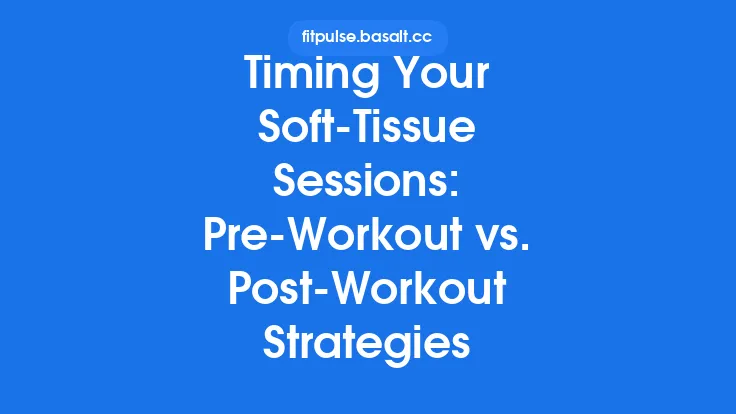 fitpulse.basalt.cc

Timing Your Soft-Tissue Sessions: Pre-Workout vs. Post-Workout Strategies